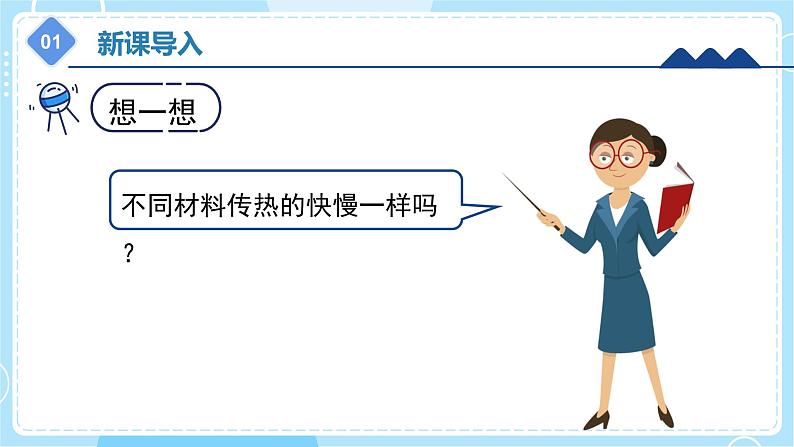 01 新课导入

想一想

不同材料传热的快慢一样吗？